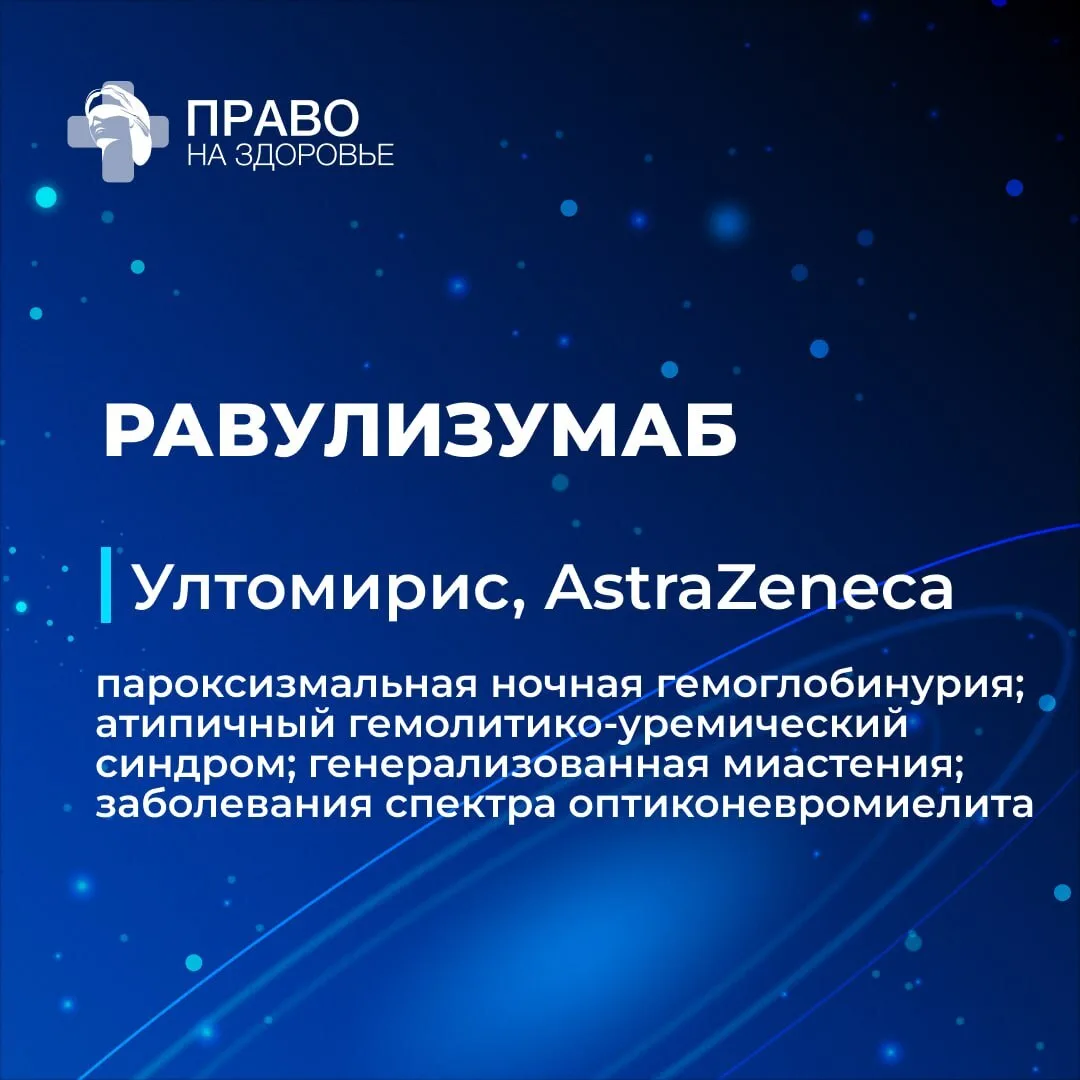 ПРАВО
НА ЗДОРОВЬЕ

РАВУЛИЗУМАБ

Ултомирис, AstraZeneca

пароксизмальная ночная гемоглобинурия; атипичный гемолитико-уремический синдром; генерализованная миастения; заболевания спектра оптиконевромиелита